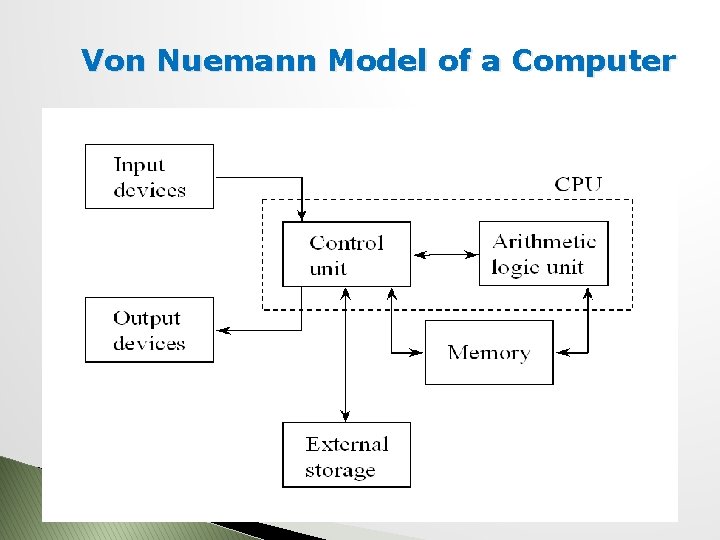 Von Nuemann Model of a Computer

Input devices

CPU

Control unit

Arithmetic logic unit

Output devices

Memory

External storage